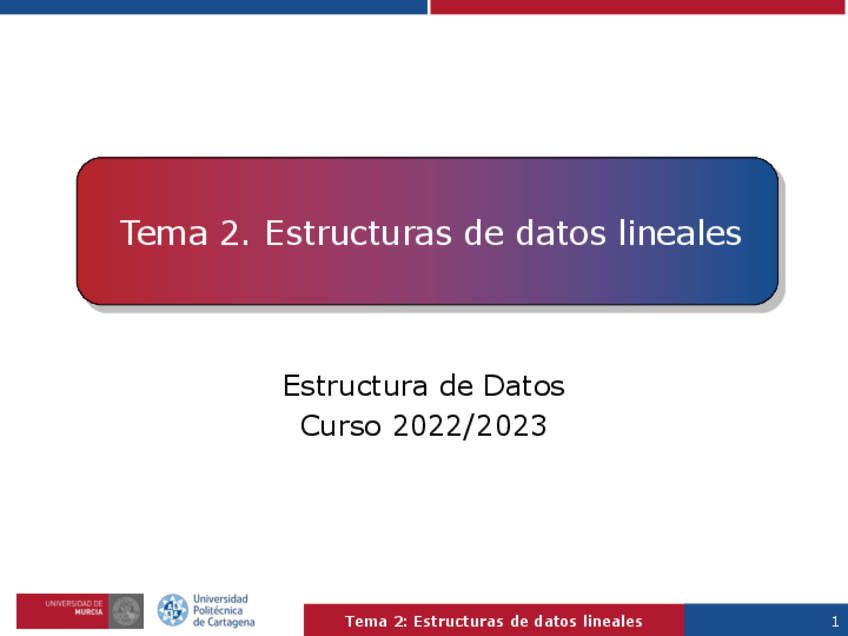 Tema 2. Estructuras de datos lineales

Estructura de Datos
Curso 2022/2023

UNIVERSIDAD DE MURCIA

Universidad Politécnica de Cartagena

Tema 2: Estructuras de datos lineales

1